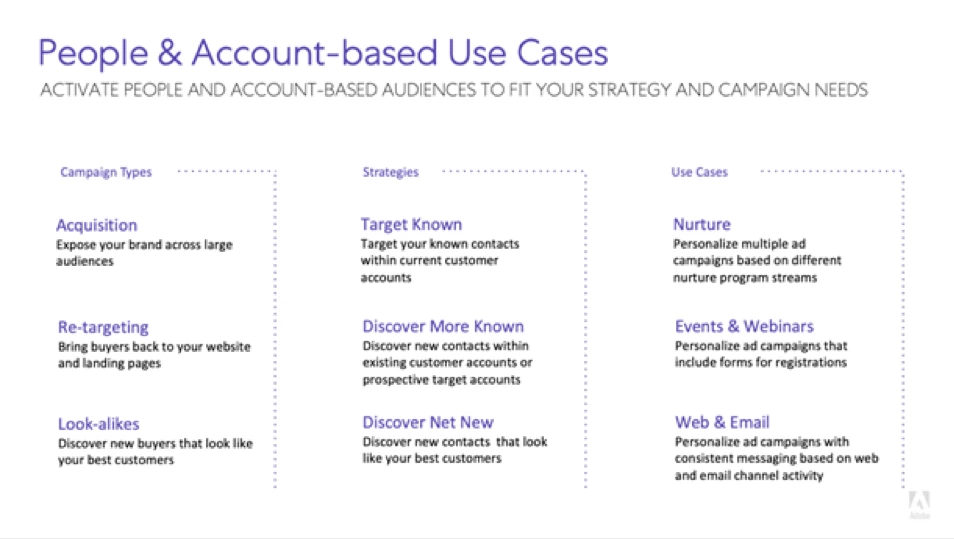 People & Account-based Use Cases

ACTIVATE PEOPLE AND ACCOUNT-BASED AUDIENCES TO FIT YOUR STRATEGY AND CAMPAIGN NEEDS

Campaign Types

Acquisition
Expose your brand across large audiences

Re-targeting
Bring buyers back to your website and landing pages

Look-alikes
Discover new buyers that look like your best customers

Strategies

Target Known
Target your known contacts within current customer accounts

Discover More Known
Discover new contacts within existing customer accounts or prospective target accounts

Discover Net New
Discover new contacts that look like your best customers

Use Cases

Nurture
Personalize multiple ad campaigns based on different nurture program streams

Events & Webinars
Personalize ad campaigns that include forms for registrations

Web & Email
Personalize ad campaigns with consistent messaging based on web and email channel activity

Adobe